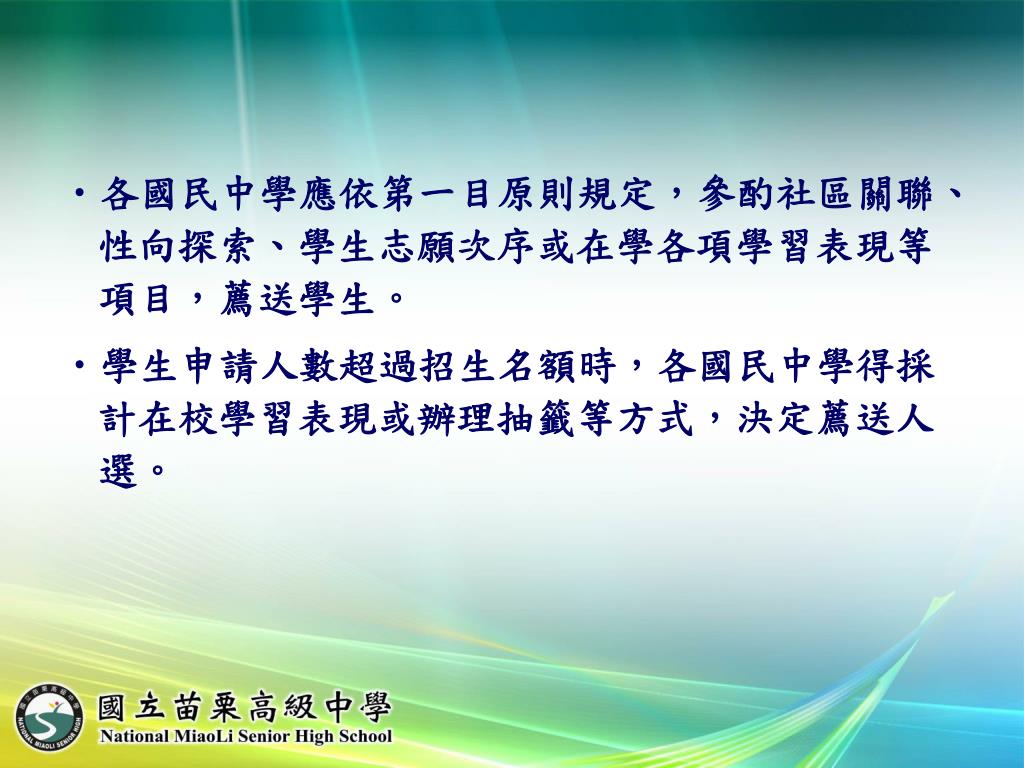 • 各國民中學應依第一目原則規定，參酌社區關聯、性向探索、學生志願次序或在學各項學習表現等項目，薦送學生。

• 學生申請人數超過招生名額時，各國民中學得採計在校學習表現或辦理抽籤等方式，決定薦送人選。

國立苗栗高級中學
National MiaoLi Senior High School